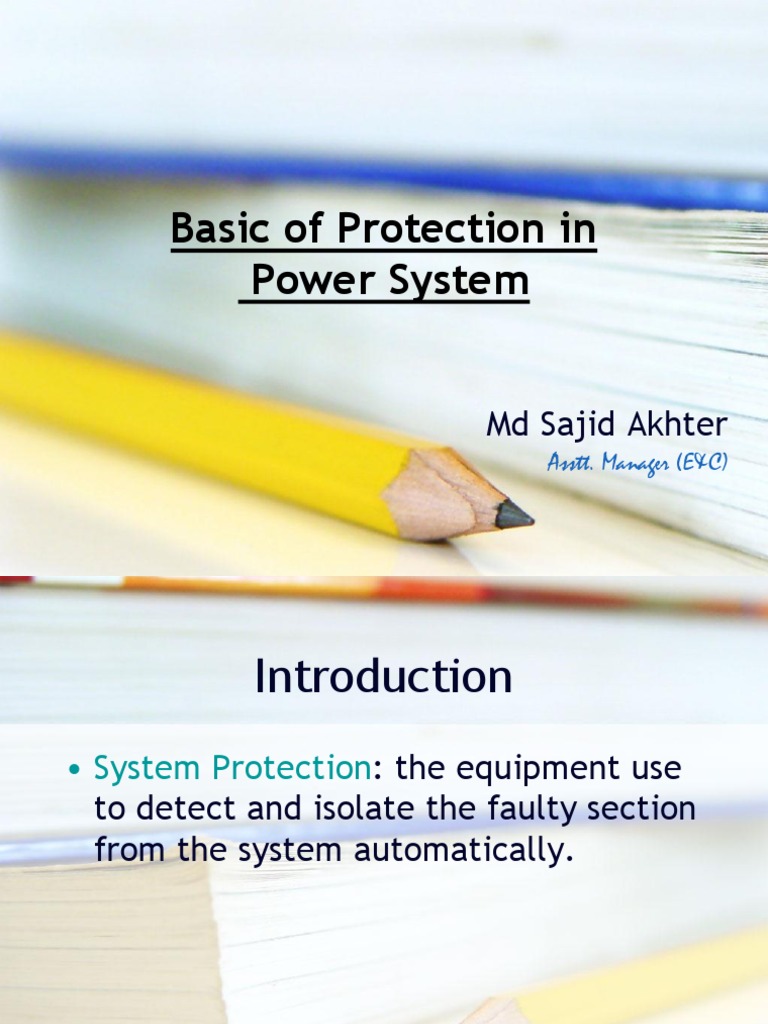 Basic of Protection in Power System

Md Sajid Akhter
Asstt. Manager (E&C)

Introduction

• System Protection: the equipment use to detect and isolate the faulty section from the system automatically.